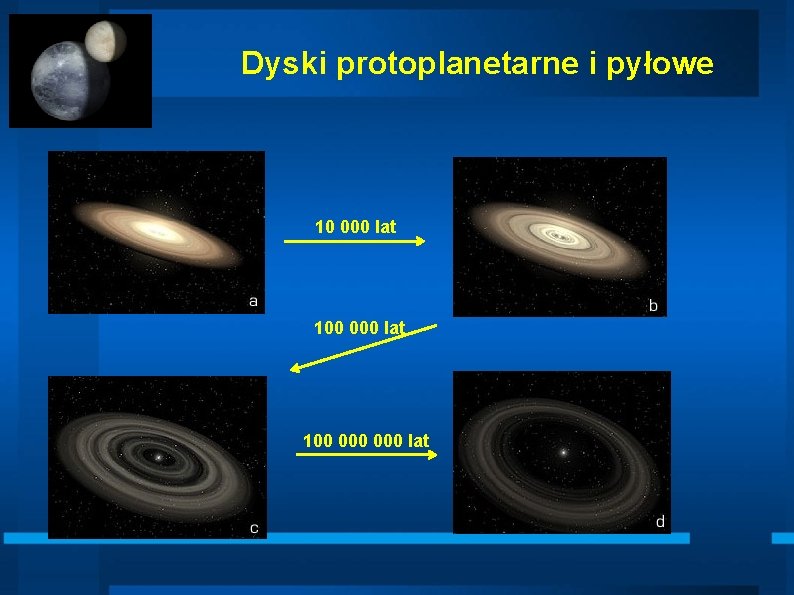 Dyski protoplanetarne i pyłowe

a

10 000 lat

b

100 000 lat

c

100 000 000 lat

d